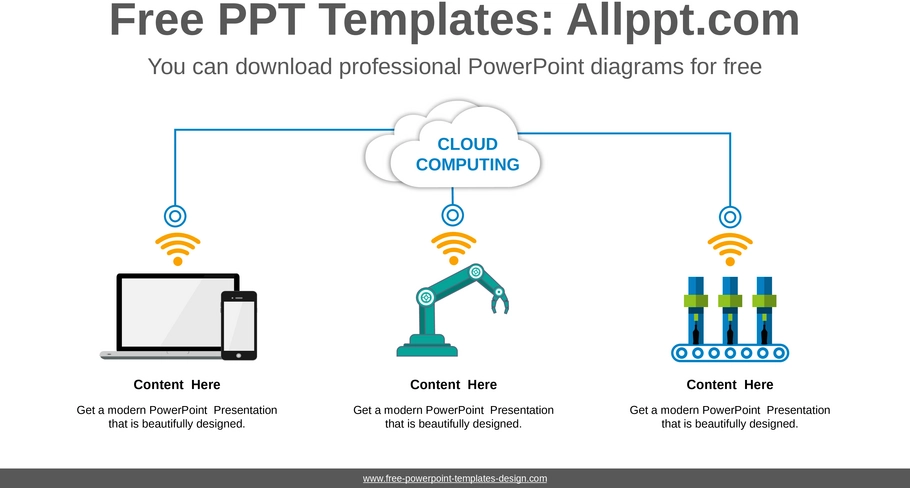 Free PPT Templates: Allppt.com

You can download professional PowerPoint diagrams for free

CLOUD COMPUTING

Content Here

Get a modern PowerPoint Presentation that is beautifully designed.

Content Here

Get a modern PowerPoint Presentation that is beautifully designed.

Content Here

Get a modern PowerPoint Presentation that is beautifully designed.

www.free-powerpoint-templates-design.com